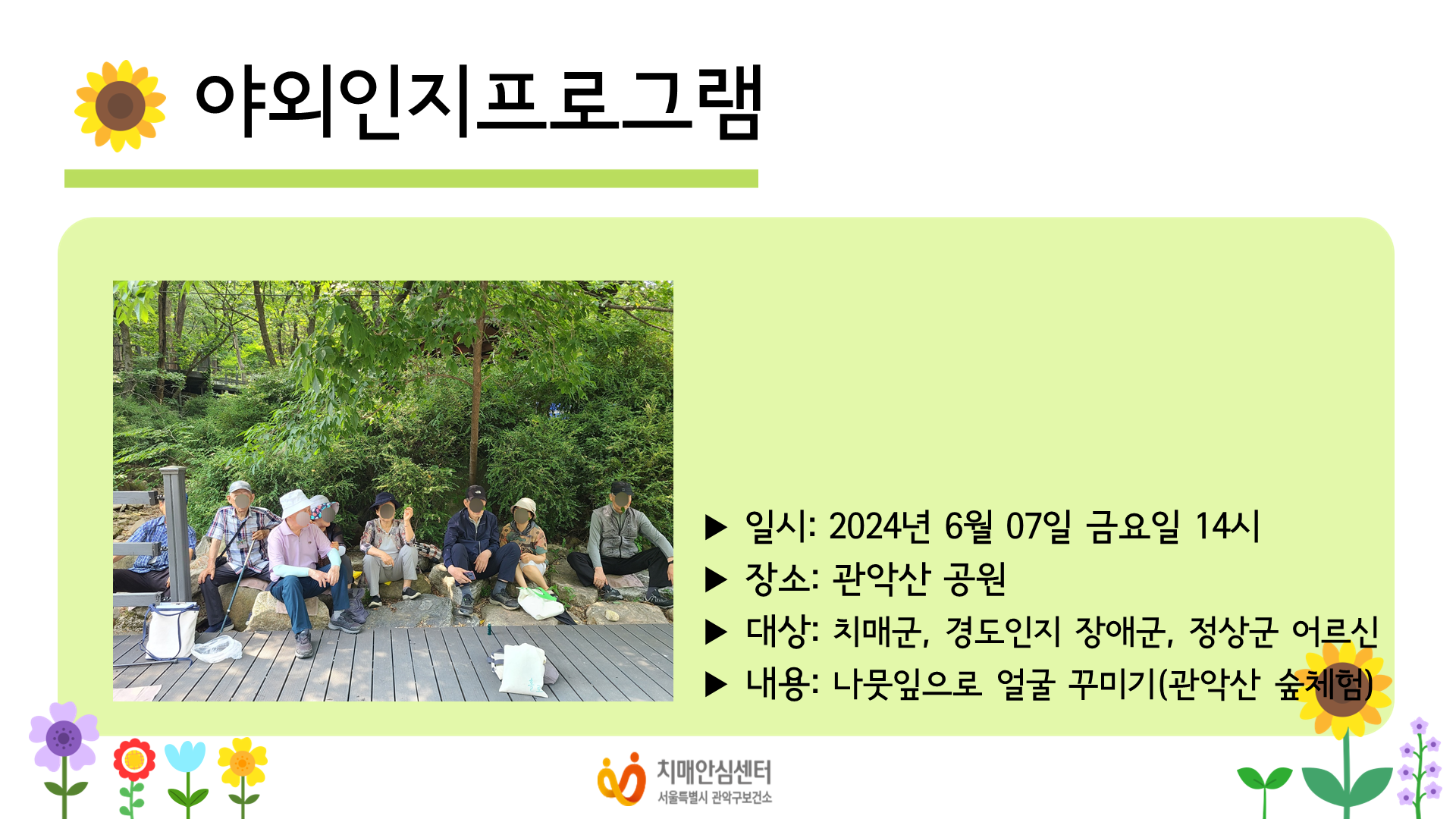 야외인지프로그램

▶ 일시: 2024년 6월 07일 금요일 14시
▶ 장소: 관악산 공원
▶ 대상: 치매군, 경도인지 장애군, 정상군 어르신
▶ 내용: 나뭇잎으로 얼굴 꾸미기(관악산 숲체험)

치매안심센터
서울특별시 관악구보건소